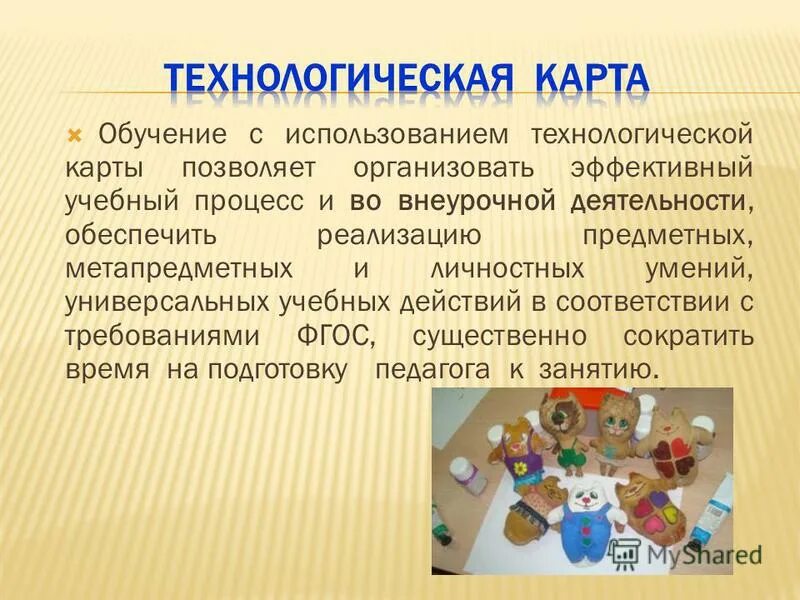 ТЕХНОЛОГИЧЕСКАЯ КАРТА

Обучение с использованием технологической карты позволяет организовать эффективный учебный процесс и во внеурочной деятельности, обеспечить реализацию предметных, метапредметных и личностных умений, универсальных учебных действий в соответствии с требованиями ФГОС, существенно сократить время на подготовку педагога к занятию.

MyShared